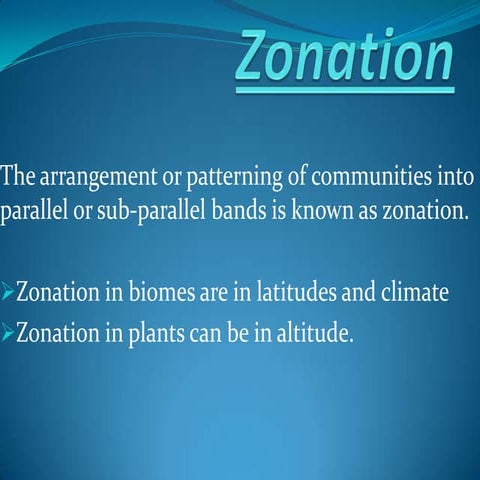 Zonation

The arrangement or patterning of communities into parallel or sub-parallel bands is known as zonation.

➢Zonation in biomes are in latitudes and climate
➢Zonation in plants can be in altitude.